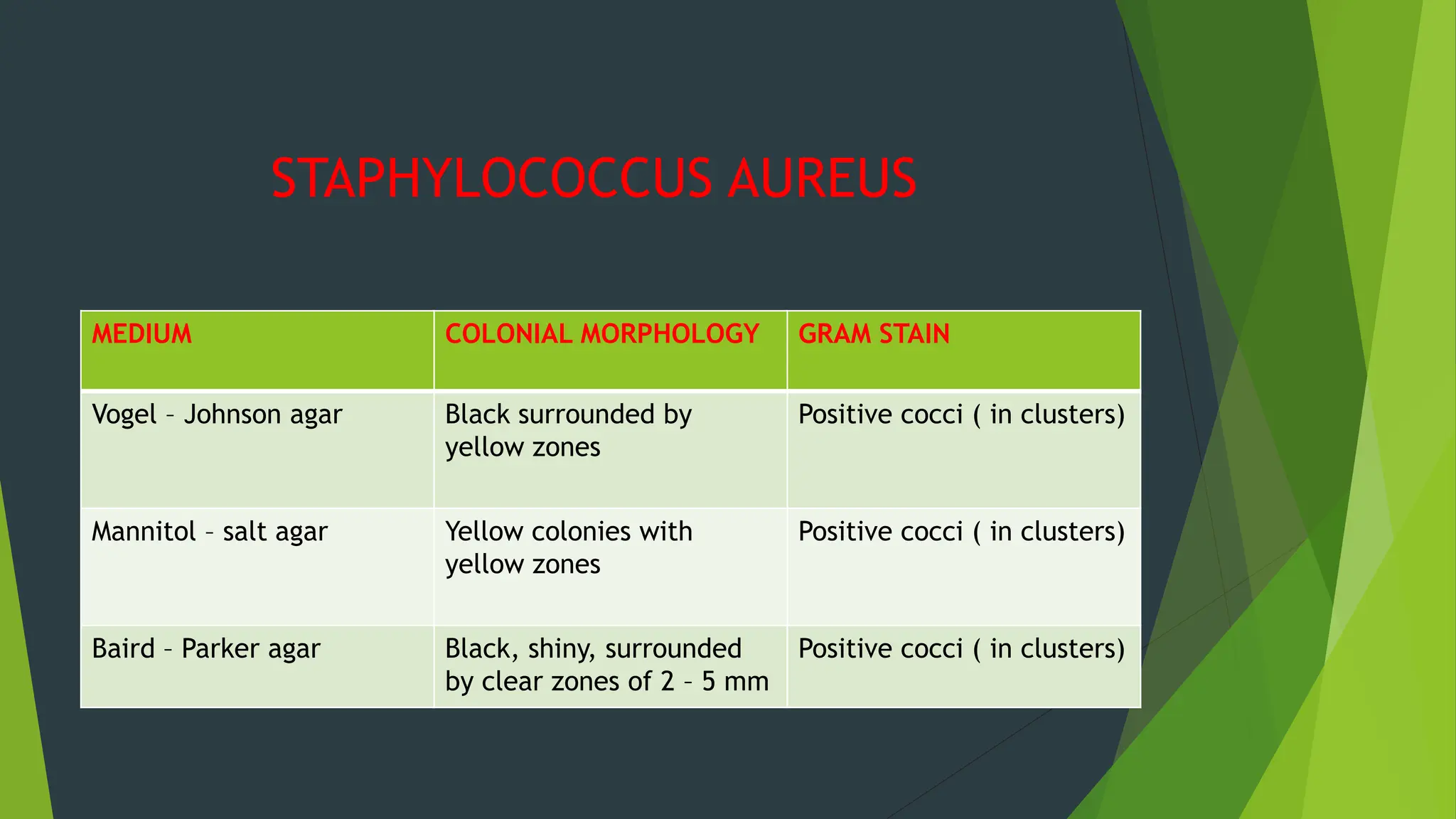 STAPHYLOCOCCUS AUREUS

| MEDIUM | COLONIAL MORPHOLOGY | GRAM STAIN |
|---|---|---|
| Vogel – Johnson agar | Black surrounded by yellow zones | Positive cocci ( in clusters) |
| Mannitol – salt agar | Yellow colonies with yellow zones | Positive cocci ( in clusters) |
| Baird – Parker agar | Black, shiny, surrounded by clear zones of 2 – 5 mm | Positive cocci ( in clusters) |